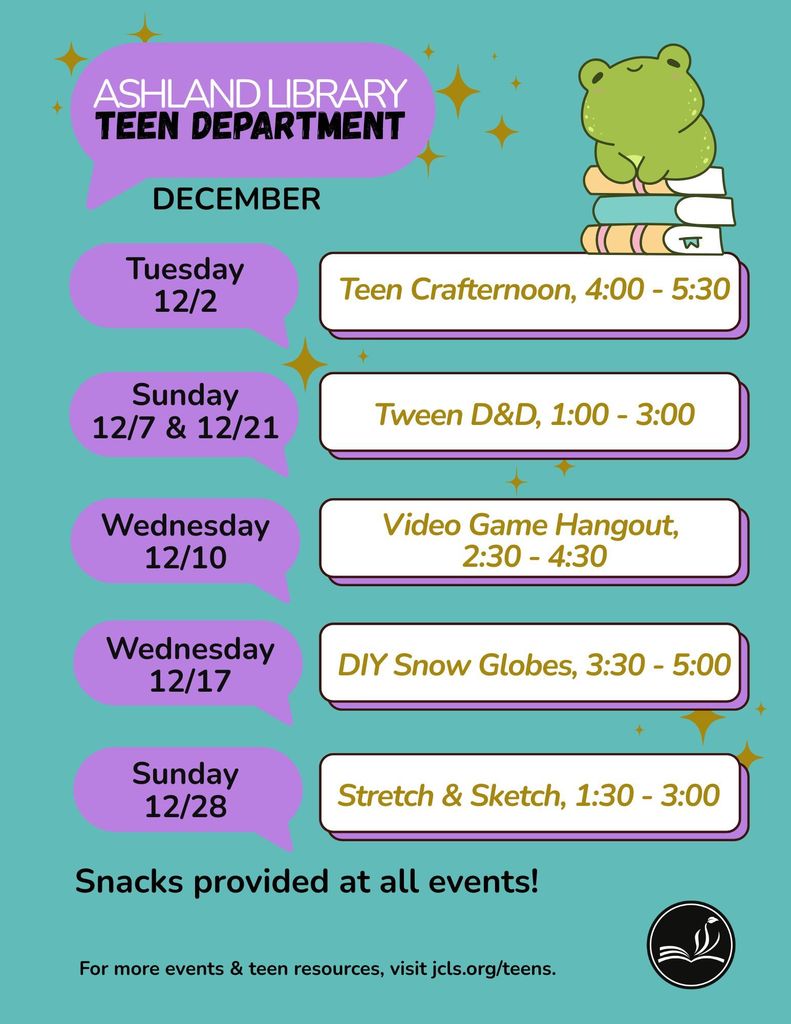 ASHLAND LIBRARY
TEEN DEPARTMENT

DECEMBER

Tuesday
12/2

Teen Crafternoon, 4:00 - 5:30

Sunday
12/7 & 12/21

Tween D&D, 1:00 - 3:00

Wednesday
12/10

Video Game Hangout, 2:30 - 4:30

Wednesday
12/17

DIY Snow Globes, 3:30 - 5:00

Sunday
12/28

Stretch & Sketch, 1:30 - 3:00

Snacks provided at all events!

For more events & teen resources, visit jcls.org/teens.